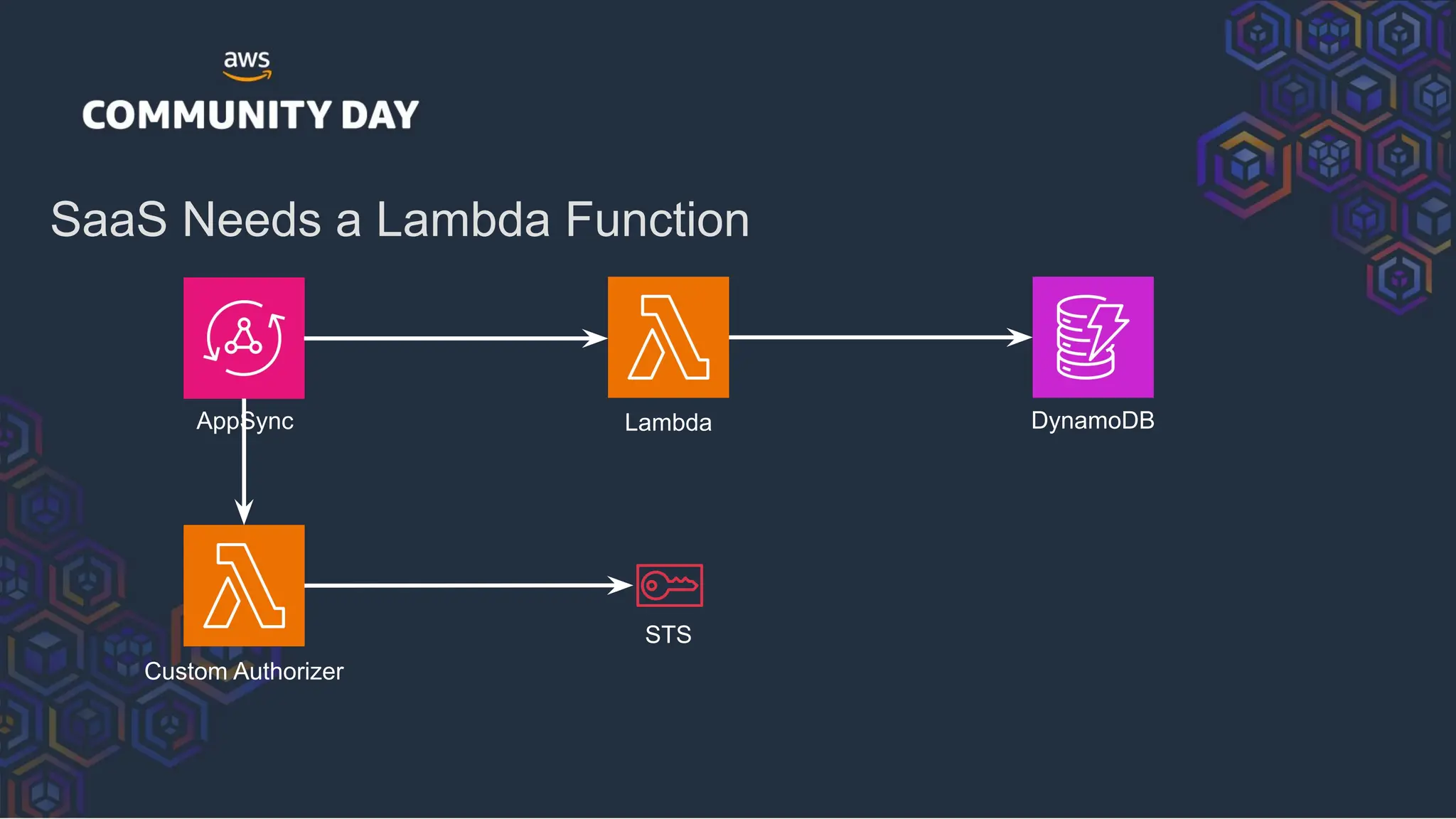 aws
COMMUNITY DAY

SaaS Needs a Lambda Function

AppSync

Lambda

DynamoDB

Custom Authorizer

STS